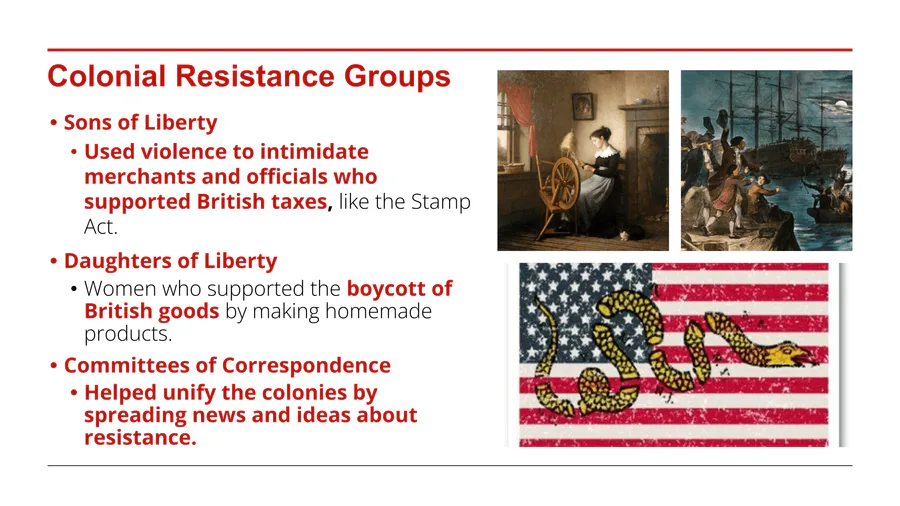 Colonial Resistance Groups

• Sons of Liberty
 • Used violence to intimidate merchants and officials who supported British taxes, like the Stamp Act.

• Daughters of Liberty
 • Women who supported the boycott of British goods by making homemade products.

• Committees of Correspondence
 • Helped unify the colonies by spreading news and ideas about resistance.